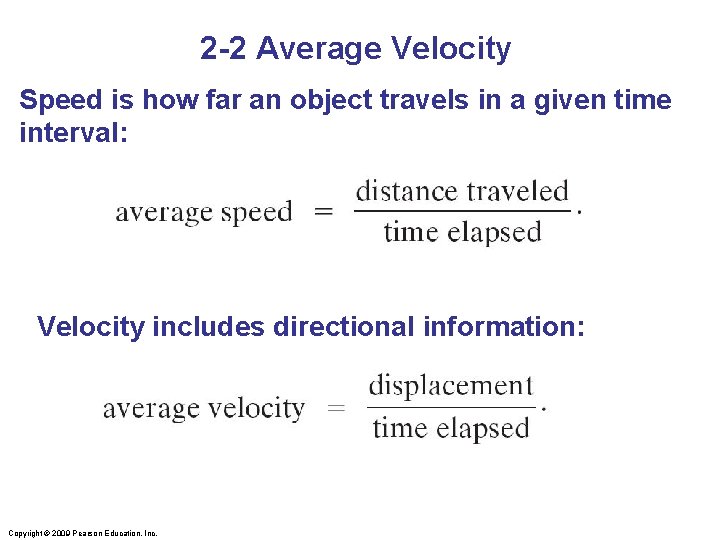 2-2 Average Velocity

Speed is how far an object travels in a given time interval:

$\text{average speed} = \frac{\text{distance traveled}}{\text{time elapsed}}.$

Velocity includes directional information:

$\text{average velocity} = \frac{\text{displacement}}{\text{time elapsed}}.$

Copyright © 2009 Pearson Education, Inc.